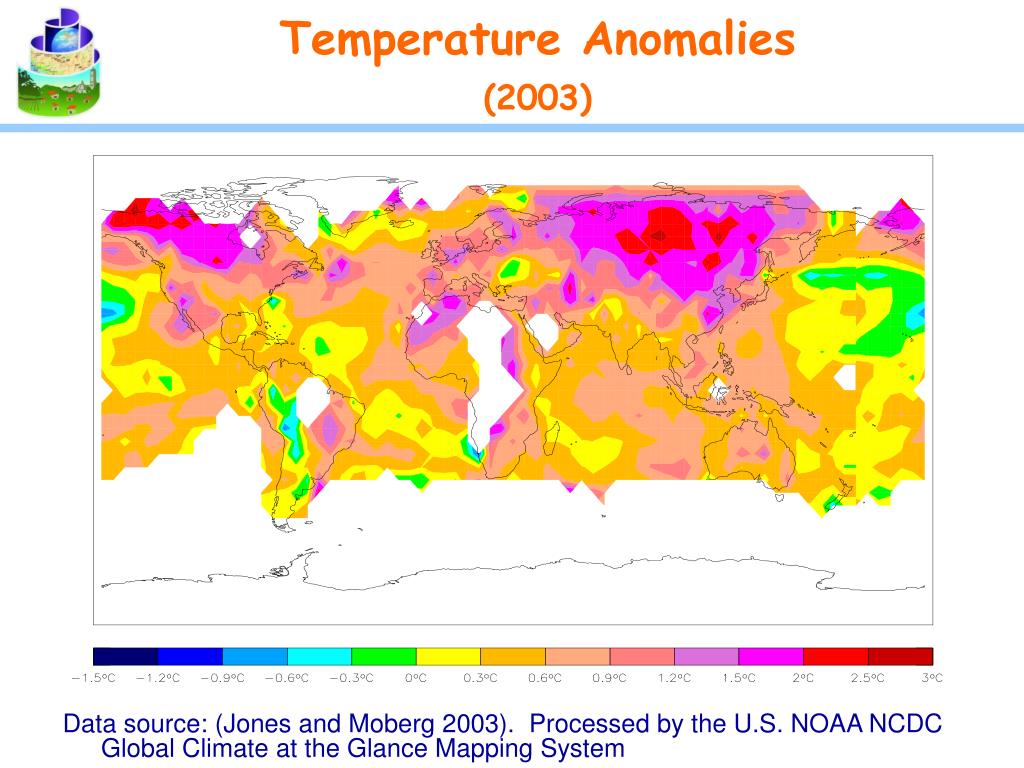 Temperature Anomalies
(2003)

−1.5°C −1.2°C −0.9°C −0.6°C −0.3°C 0°C 0.3°C 0.6°C 0.9°C 1.2°C 1.5°C 2°C 2.5°C 3°C

Data source: (Jones and Moberg 2003). Processed by the U.S. NOAA NCDC Global Climate at the Glance Mapping System